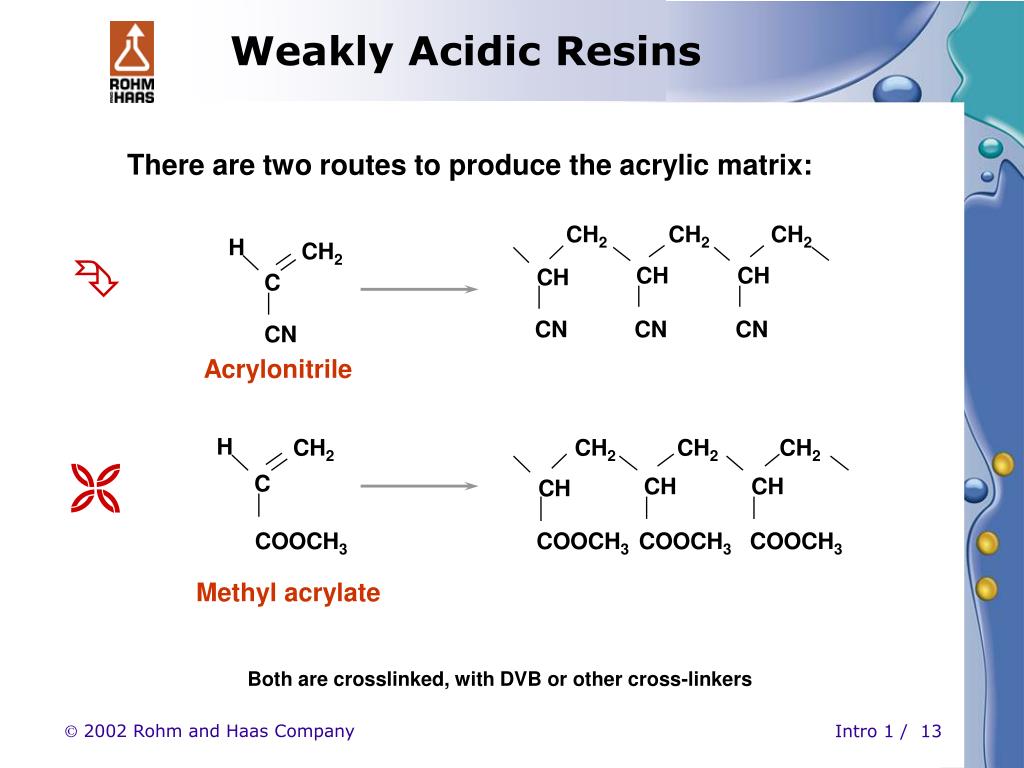 ROHM HAAS

Weakly Acidic Resins

There are two routes to produce the acrylic matrix:

H
$CH_2$
C
CN

Acrylonitrile

$CH_2$ $CH_2$ $CH_2$
CH CH CH
CN CN CN

H
$CH_2$
C
$COOCH_3$

Methyl acrylate

$CH_2$ $CH_2$ $CH_2$
CH CH CH
$COOCH_3$ $COOCH_3$ $COOCH_3$

Both are crosslinked, with DVB or other cross-linkers

© 2002 Rohm and Haas Company

Intro 1 / 13